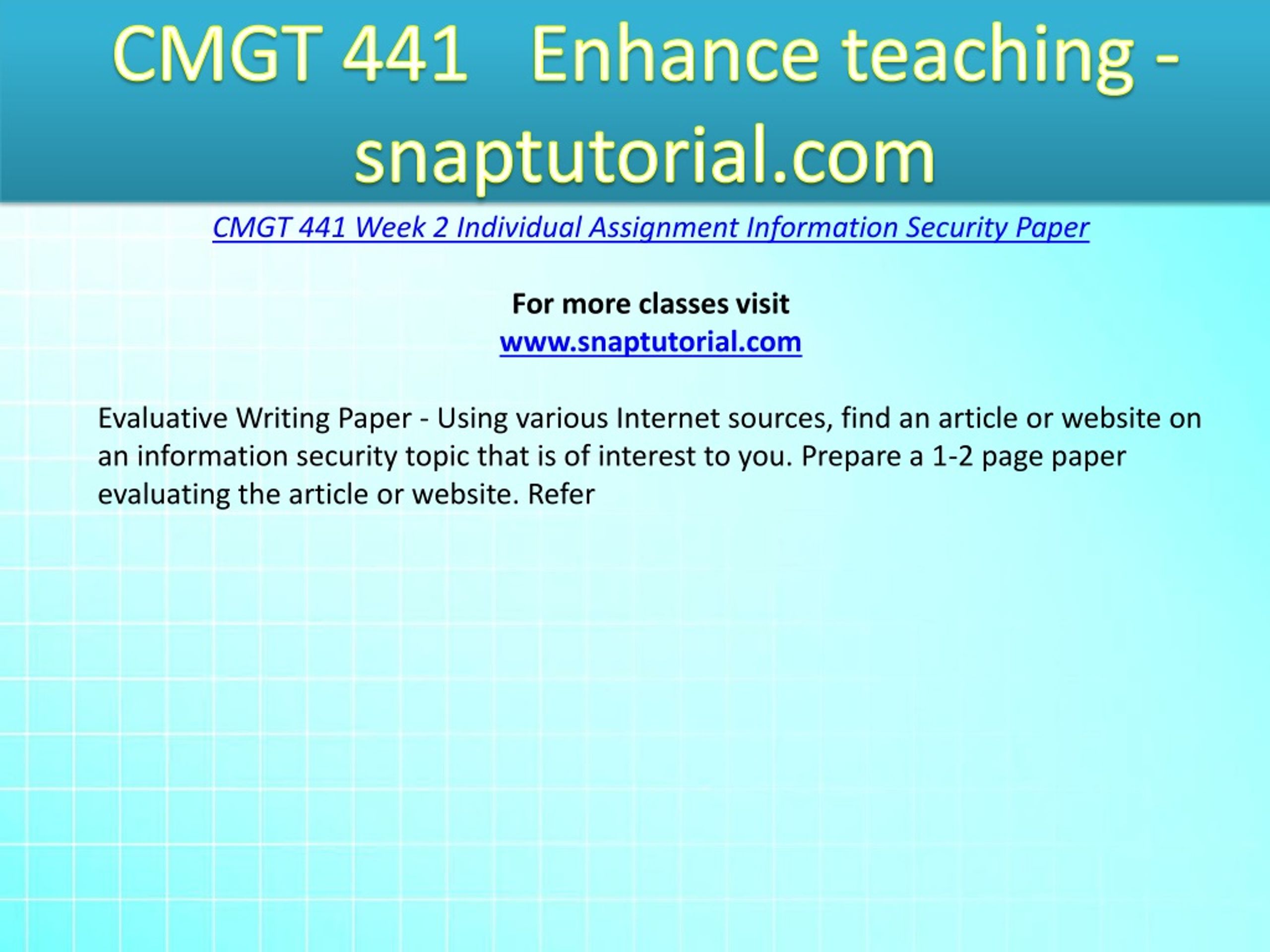 CMGT 441 Enhance teaching - snaptutorial.com

CMGT 441 Week 2 Individual Assignment Information Security Paper

For more classes visit
www.snaptutorial.com

Evaluative Writing Paper - Using various Internet sources, find an article or website on an information security topic that is of interest to you. Prepare a 1-2 page paper evaluating the article or website. Refer